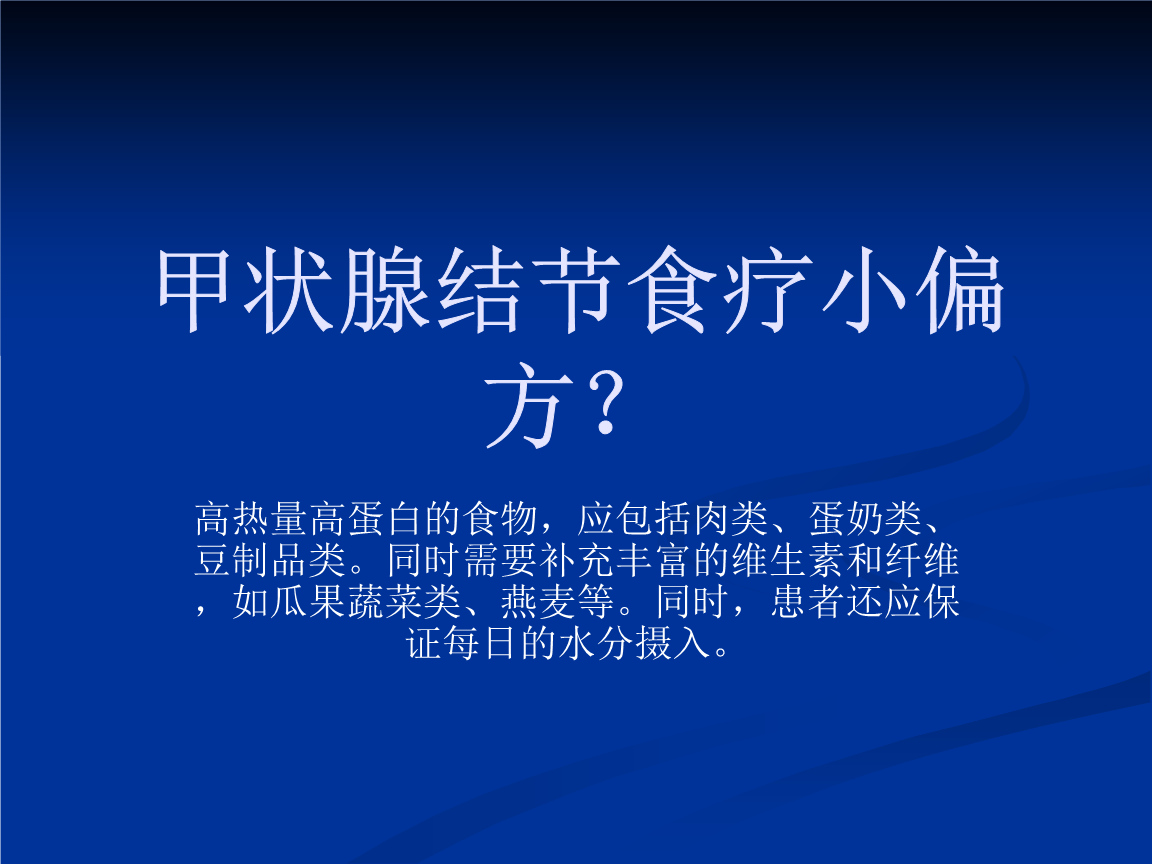 甲状腺结节食疗小偏方？

高热量高蛋白的食物，应包括肉类、蛋奶类、豆制品类。同时需要补充丰富的维生素和纤维，如瓜果蔬菜类、燕麦等。同时，患者还应保证每日的水分摄入。